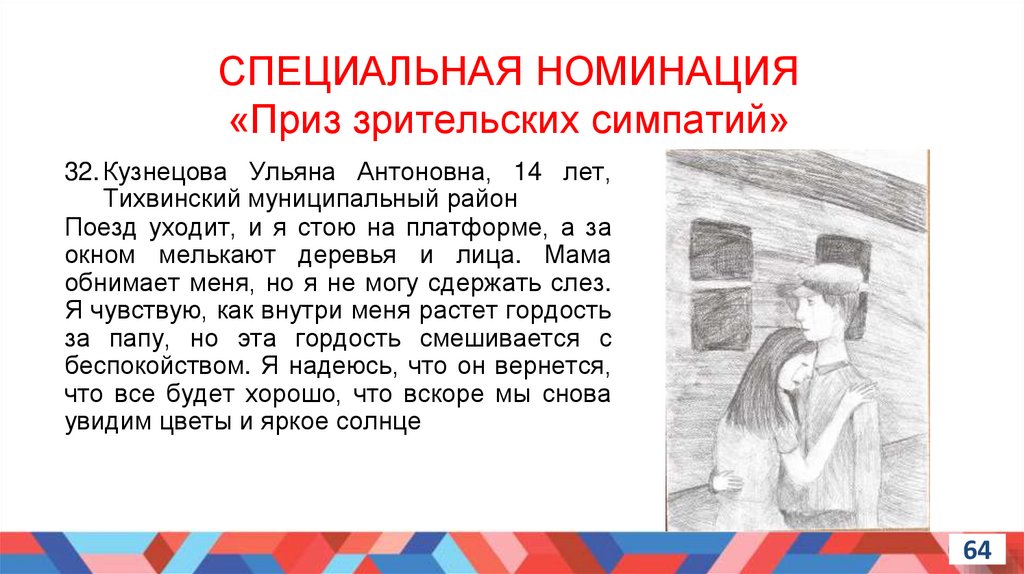 СПЕЦИАЛЬНАЯ НОМИНАЦИЯ
«Приз зрительских симпатий»

32. Кузнецова Ульяна Антоновна, 14 лет, Тихвинский муниципальный район
Поезд уходит, и я стою на платформе, а за окном мелькают деревья и лица. Мама обнимает меня, но я не могу сдержать слез. Я чувствую, как внутри меня растет гордость за папу, но эта гордость смешивается с беспокойством. Я надеюсь, что он вернется, что все будет хорошо, что вскоре мы снова увидим цветы и яркое солнце

64